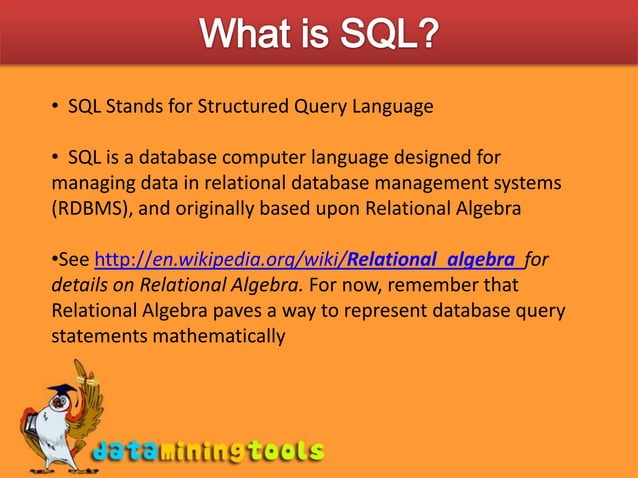 What is SQL?

• SQL Stands for Structured Query Language

• SQL is a database computer language designed for managing data in relational database management systems (RDBMS), and originally based upon Relational Algebra

•See http://en.wikipedia.org/wiki/Relational_algebra for details on Relational Algebra. For now, remember that Relational Algebra paves a way to represent database query statements mathematically

dataminingtools